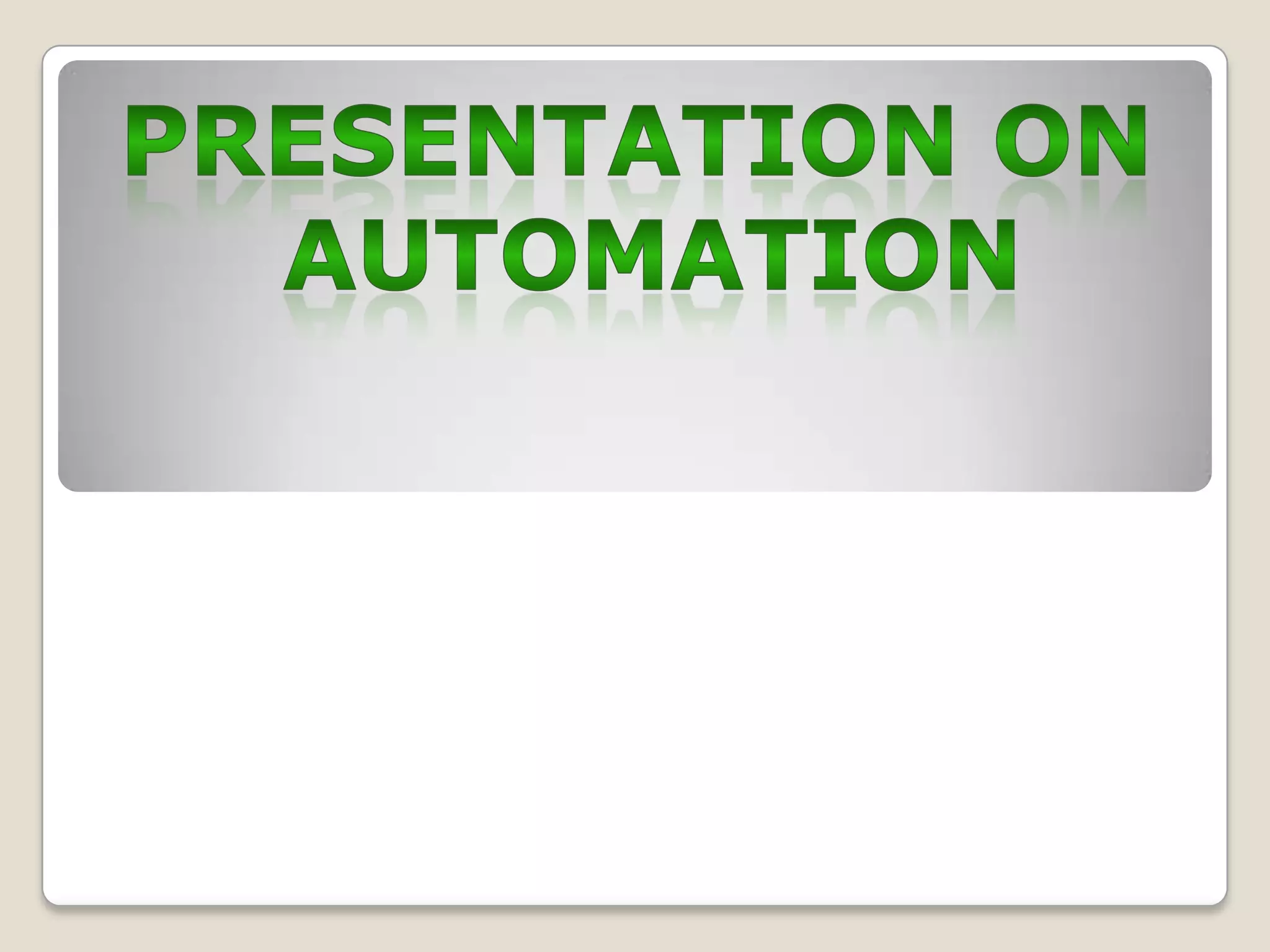 PRESENTATION ON AUTOMATION